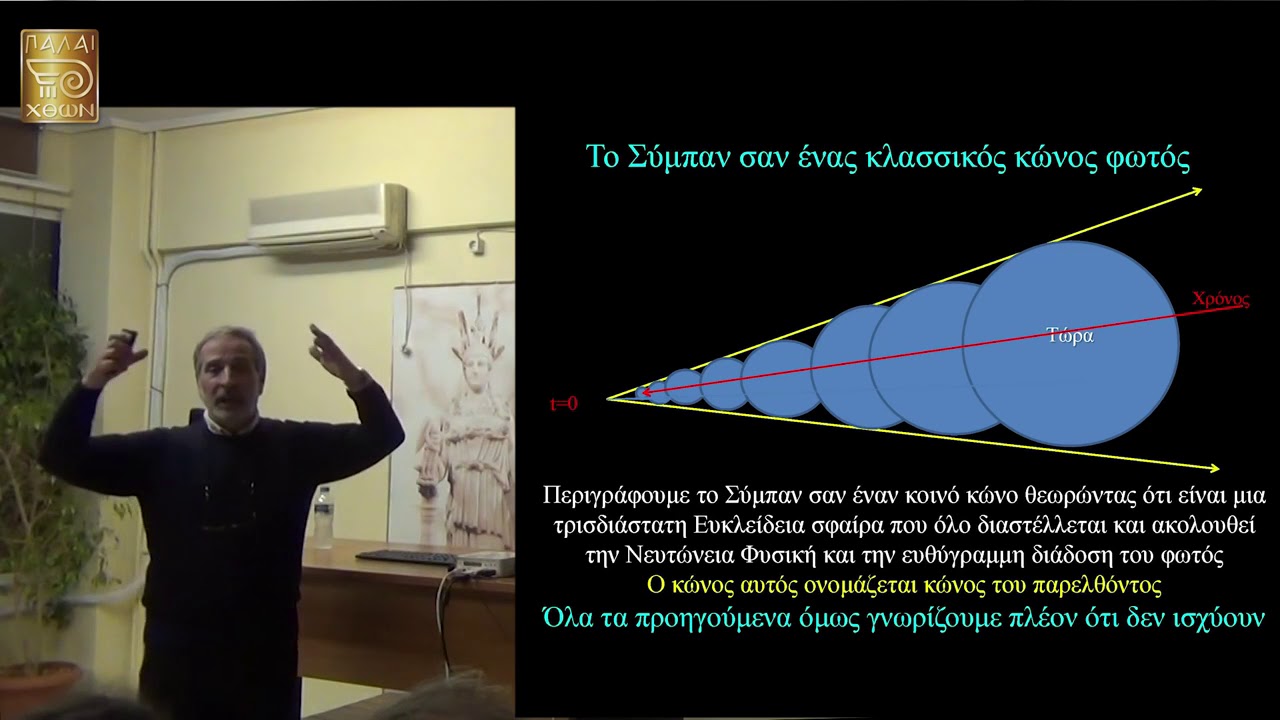 ΠΑΛΑΙ ΧΘΩΝ

Το Σύμπαν σαν ένας κλασσικός κώνος φωτός

Χρόνος

Τώρα

t=0

Περιγράφουμε το Σύμπαν σαν έναν κοινό κώνο θεωρώντας ότι είναι μια τρισδιάστατη Ευκλείδεια σφαίρα που όλο διαστέλλεται και ακολουθεί την Νευτώνεια Φυσική και την ευθύγραμμη διάδοση του φωτός

Ο κώνος αυτός ονομάζεται κώνος του παρελθόντος

Όλα τα προηγούμενα όμως γνωρίζουμε πλέον ότι δεν ισχύουν